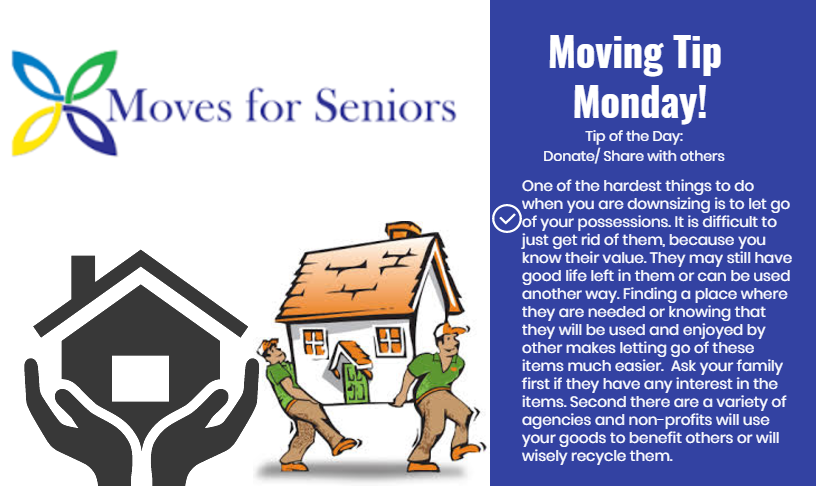 Moves for Seniors

Moving Tip Monday!

Tip of the Day:
Donate/ Share with others

One of the hardest things to do when you are downsizing is to let go of your possessions. It is difficult to just get rid of them, because you know their value. They may still have good life left in them or can be used another way. Finding a place where they are needed or knowing that they will be used and enjoyed by other makes letting go of these items much easier. Ask your family first if they have any interest in the items. Second there are a variety of agencies and non-profits will use your goods to benefit others or will wisely recycle them.